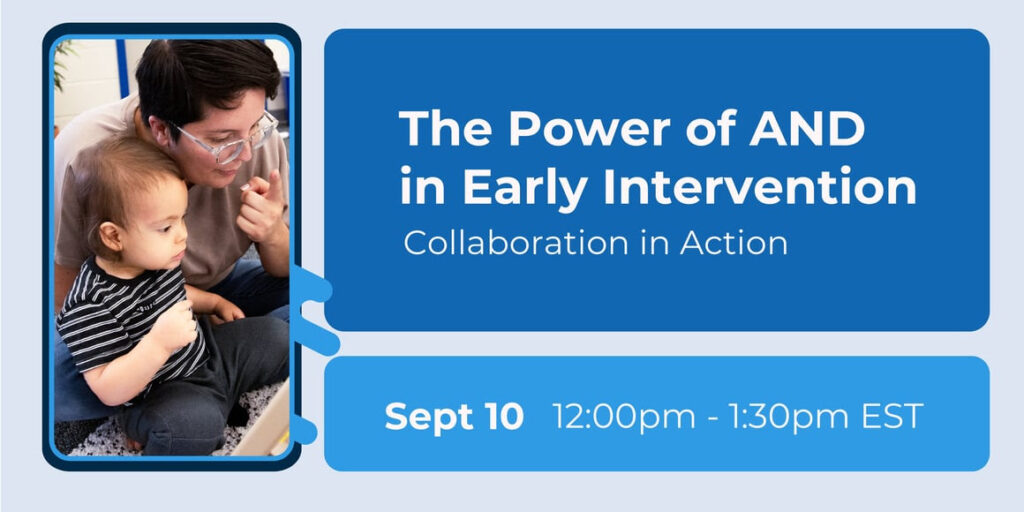 The Power of AND in Early Intervention

Collaboration in Action

Sept 10 12:00pm - 1:30pm EST